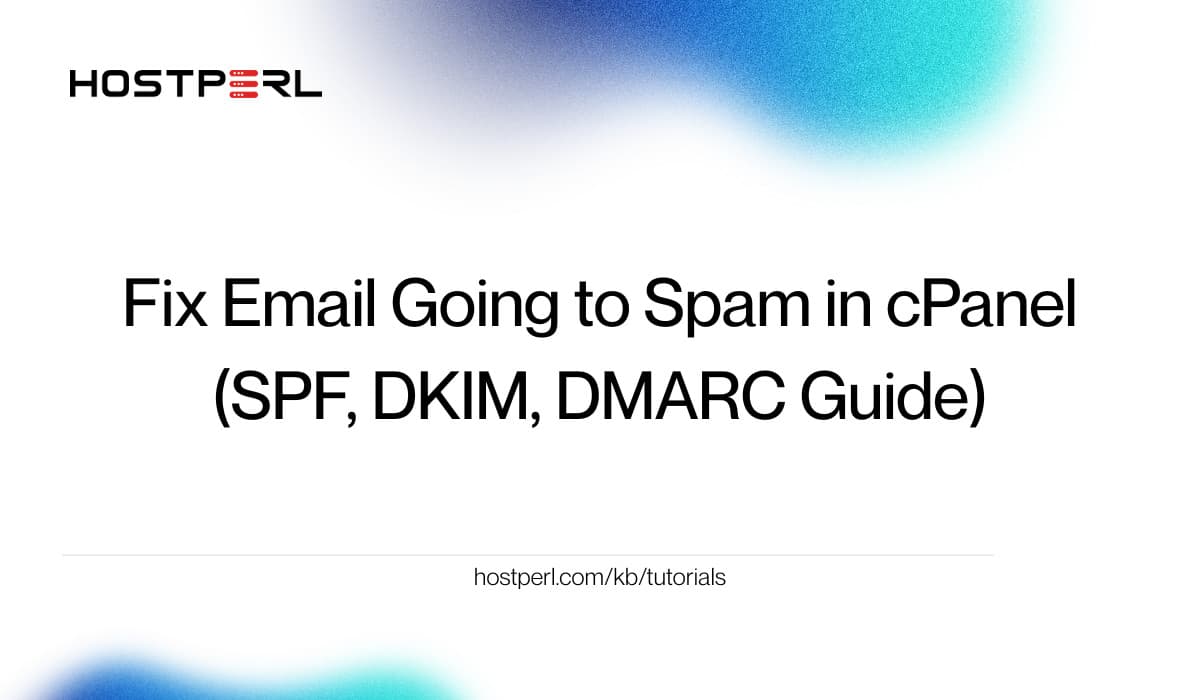 HOSTPERL

Fix Email Going to Spam in cPanel (SPF, DKIM, DMARC Guide)

hostperl.com/kb/tutorials